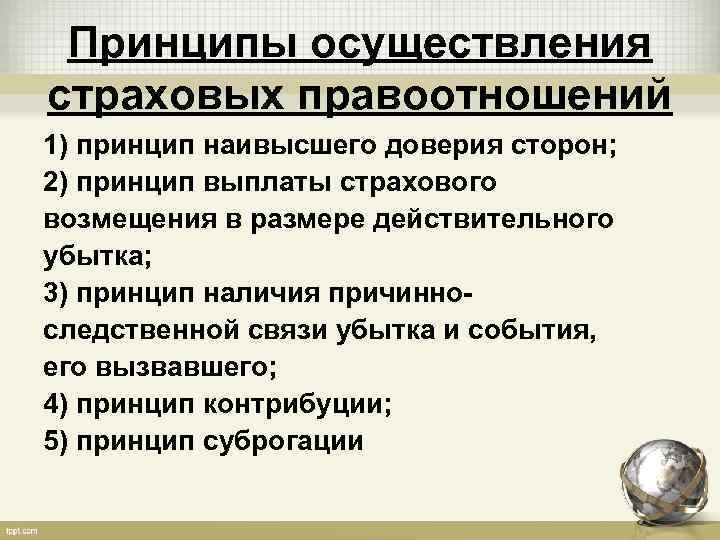 Принципы осуществления страховых правоотношений

1) принцип наивысшего доверия сторон;
2) принцип выплаты страхового возмещения в размере действительного убытка;
3) принцип наличия причинно-следственной связи убытка и события, его вызвавшего;
4) принцип контрибуции;
5) принцип суброгации

fppt.com